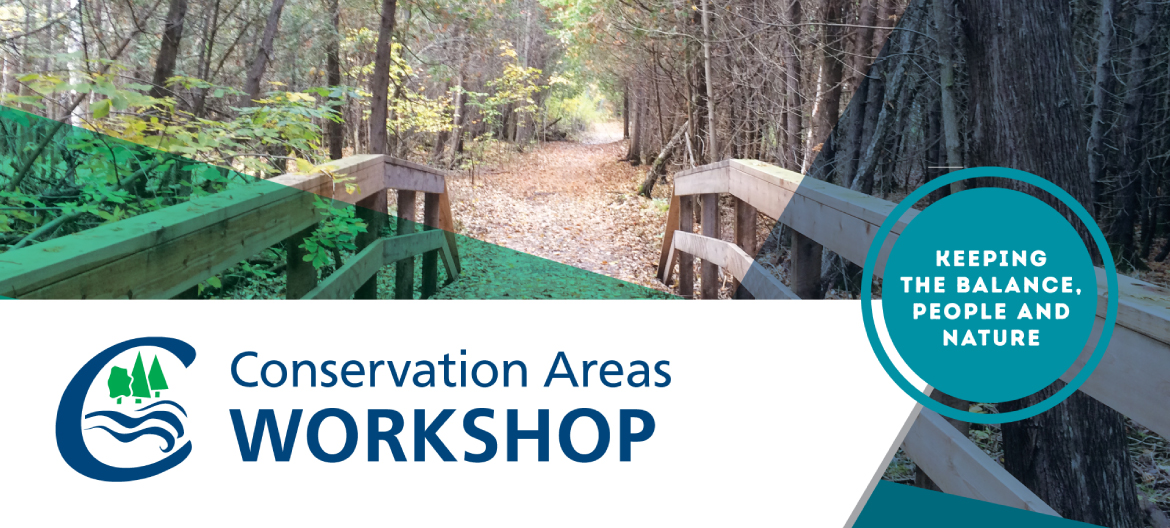 KEEPING THE BALANCE, PEOPLE AND NATURE

Conservation Areas
WORKSHOP